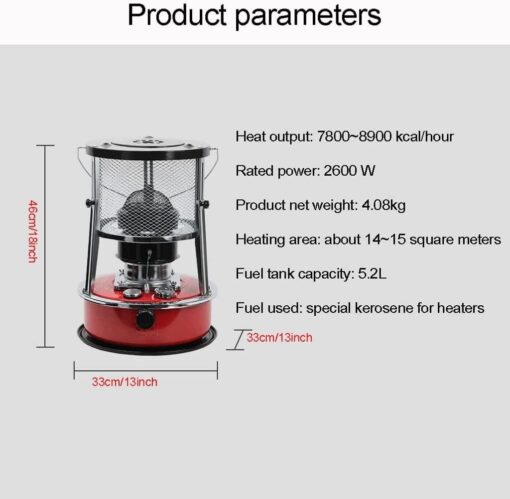 Product parameters

46cm/18inch

Heat output: 7800~8900 kcal/hour

Rated power: 2600 W

Product net weight: 4.08kg

Heating area: about 14~15 square meters

Fuel tank capacity: 5.2L

Fuel used: special kerosene for heaters

33cm/13inch

33cm/13inch